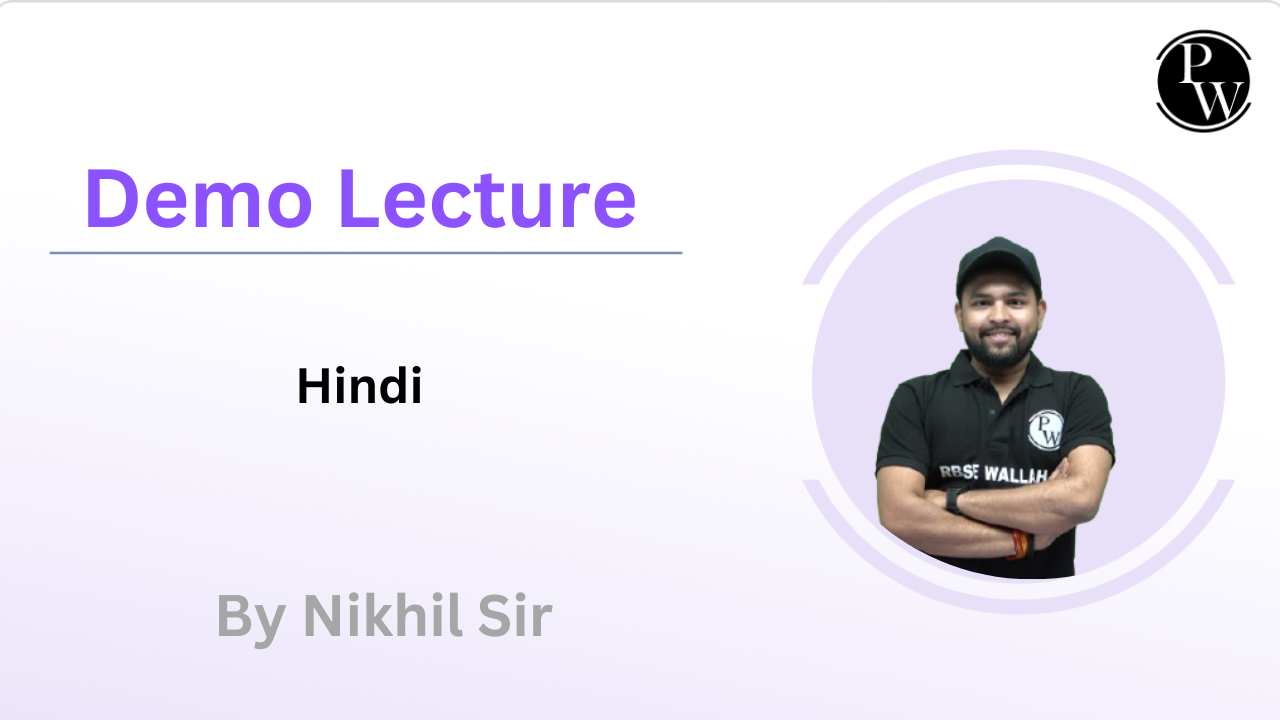 PW

Demo Lecture

Hindi

By Nikhil Sir

PW
RBSE WALLAH